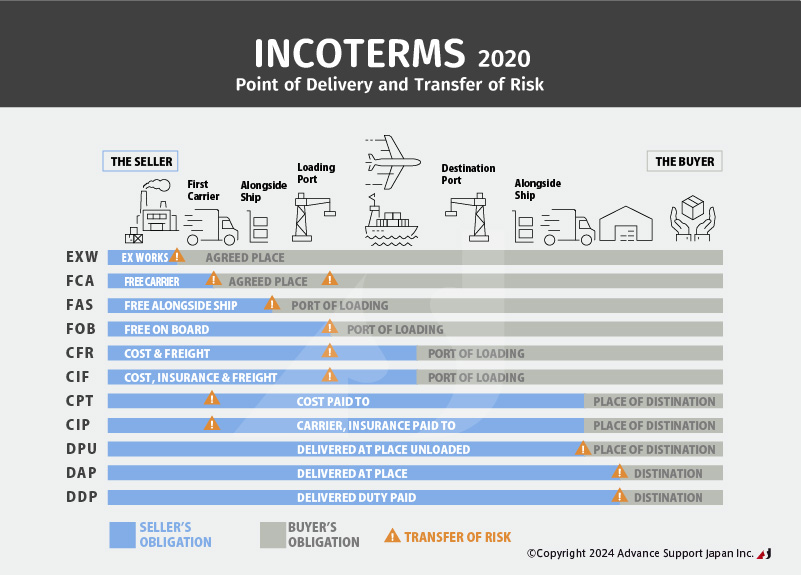 INCOTERMS 2020
Point of Delivery and Transfer of Risk

THE SELLER

First Carrier

Alongside Ship

Loading Port

Destination Port

Alongside Ship

THE BUYER

EXW EX WORKS AGREED PLACE
FCA FREE CARRIER AGREED PLACE
FAS FREE ALONGSIDE SHIP PORT OF LOADING
FOB FREE ON BOARD PORT OF LOADING
CFR COST & FREIGHT PORT OF LOADING
CIF COST, INSURANCE & FREIGHT PORT OF LOADING
CPT COST PAID TO PLACE OF DISTINATION
CIP CARRIER, INSURANCE PAID TO PLACE OF DISTINATION
DPU DELIVERED AT PLACE UNLOADED PLACE OF DISTINATION
DAP DELIVERED AT PLACE DISTINATION
DDP DELIVERED DUTY PAID DISTINATION

SELLER'S OBLIGATION
BUYER'S OBLIGATION
TRANSFER OF RISK

©Copyright 2024 Advance Support Japan Inc.